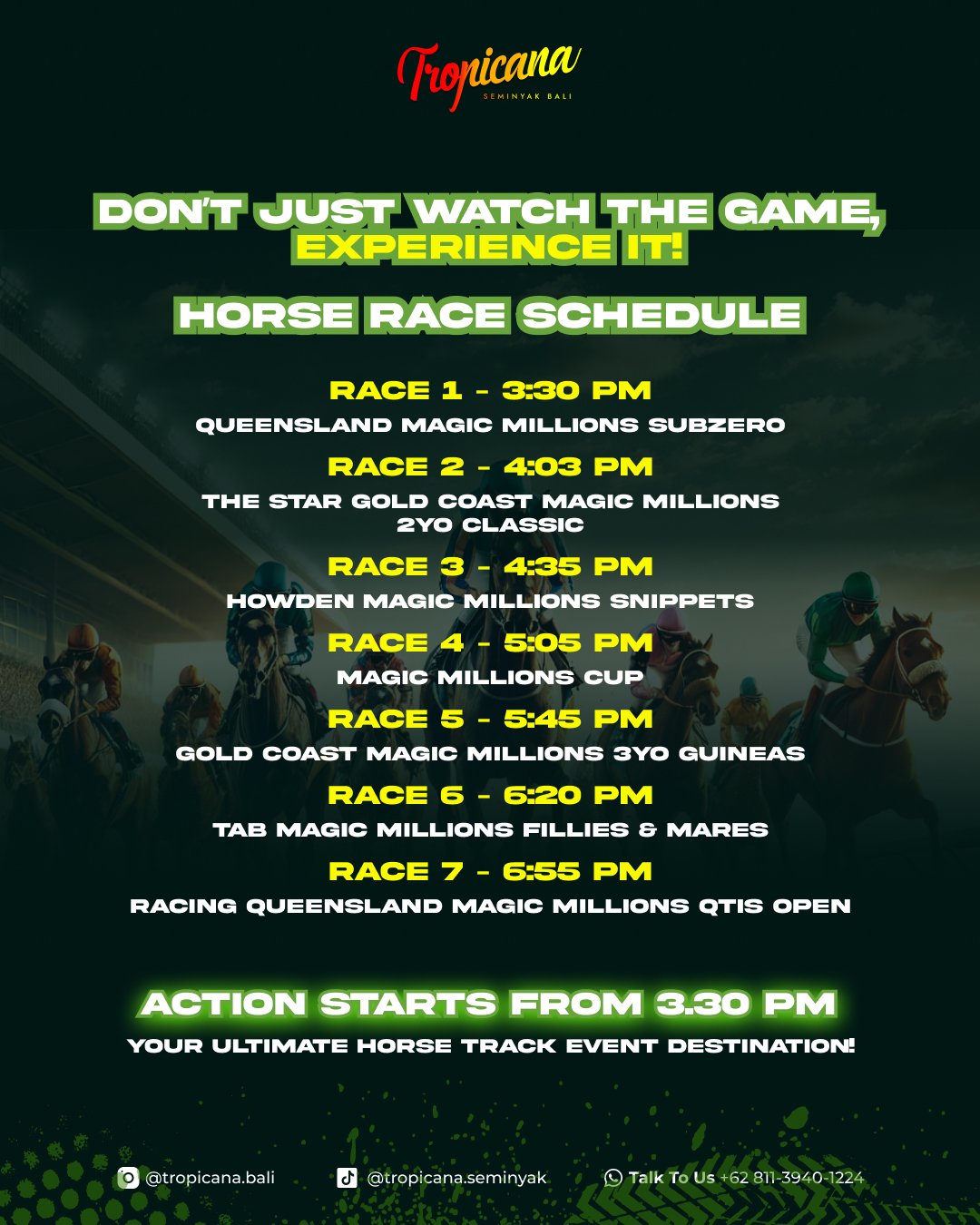 Tropicana
SEMINYAK BALI

DON'T JUST WATCH THE GAME, EXPERIENCE IT!

HORSE RACE SCHEDULE

RACE 1 - 3:30 PM
QUEENSLAND MAGIC MILLIONS SUBZERO

RACE 2 - 4:03 PM
THE STAR GOLD COAST MAGIC MILLIONS 2YO CLASSIC

RACE 3 - 4:35 PM
HOWDEN MAGIC MILLIONS SNIPPETS

RACE 4 - 5:05 PM
MAGIC MILLIONS CUP

RACE 5 - 5:45 PM
GOLD COAST MAGIC MILLIONS 3YO GUINEAS

RACE 6 - 6:20 PM
TAB MAGIC MILLIONS FILLIES & MARES

RACE 7 - 6:55 PM
RACING QUEENSLAND MAGIC MILLIONS QTIS OPEN

ACTION STARTS FROM 3.30 PM
YOUR ULTIMATE HORSE TRACK EVENT DESTINATION!

@tropicana.bali @tropicana.seminyak Talk To Us +62 811-3940-1224